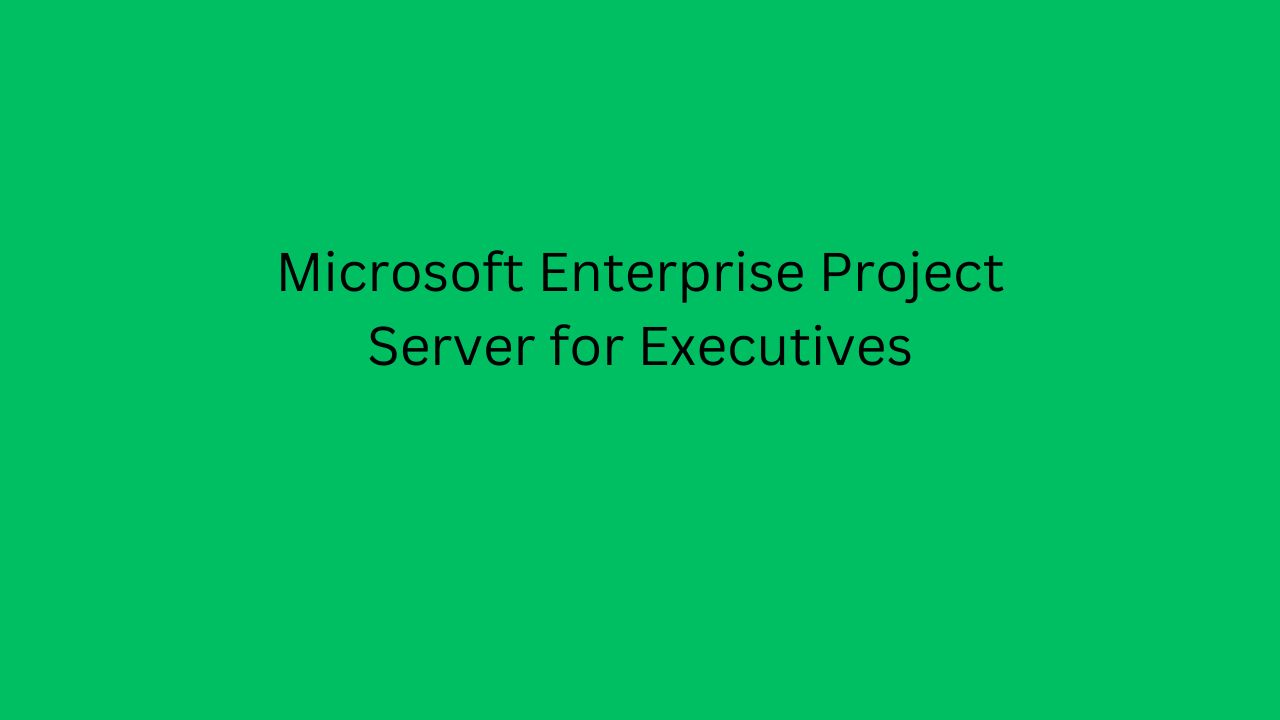 Microsoft Enterprise Project Server for Executives